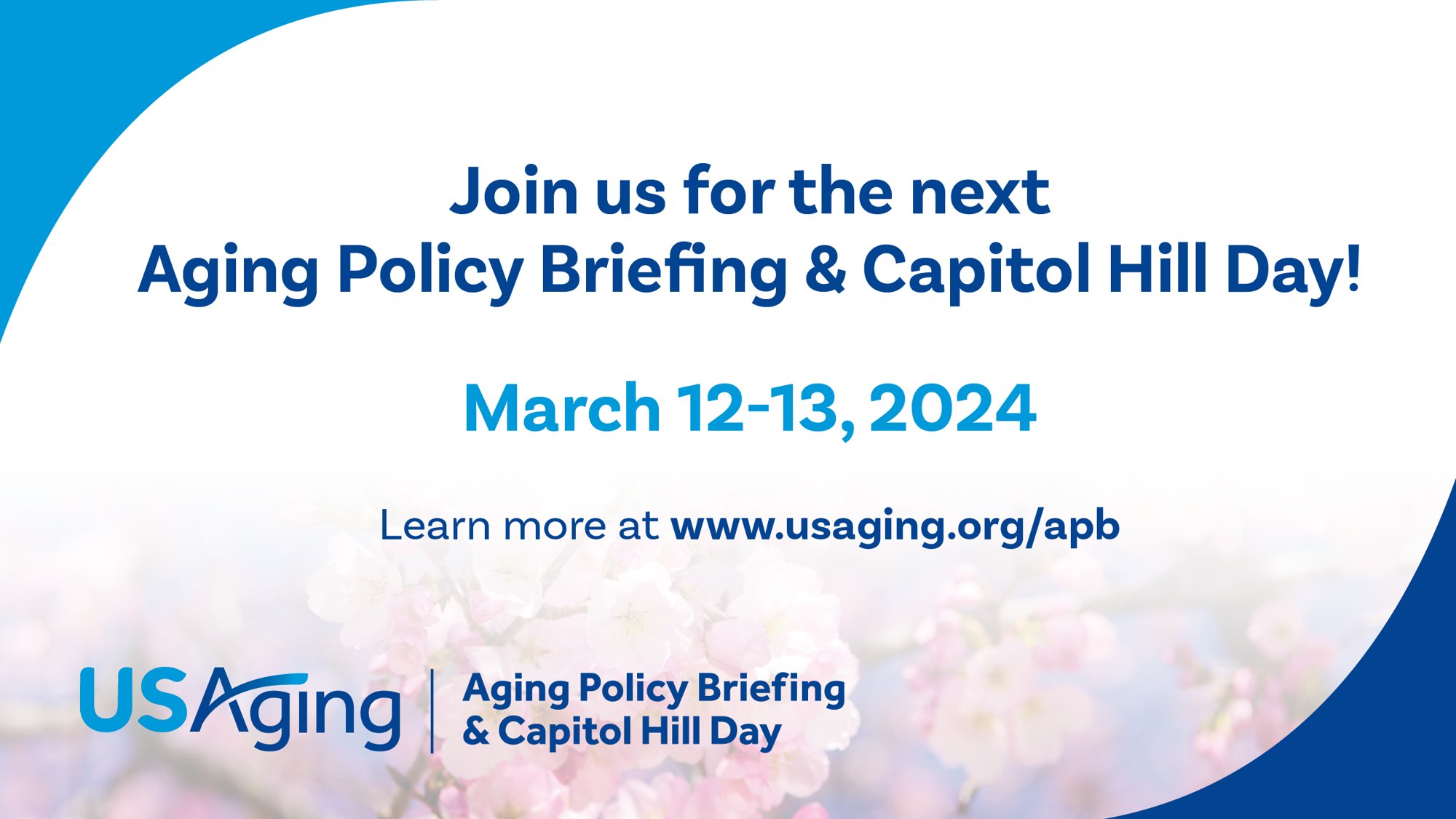 Join us for the next
Aging Policy Briefing & Capitol Hill Day!

March 12-13, 2024

Learn more at www.usaging.org/apb

USAging

Aging Policy Briefing
& Capitol Hill Day